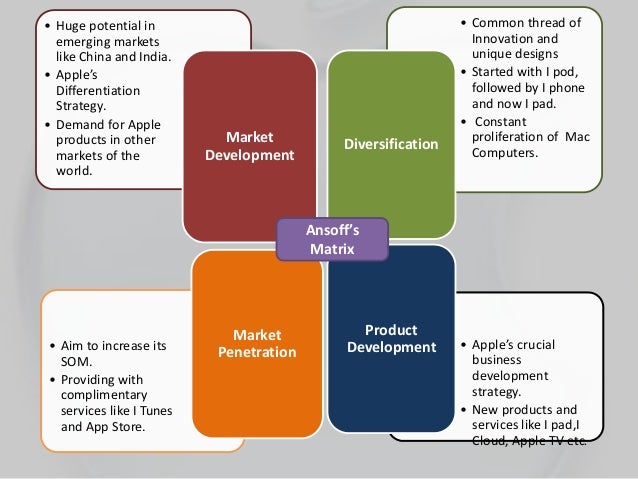 • Huge potential in emerging markets like China and India.
• Apple's Differentiation Strategy.
• Demand for Apple products in other markets of the world.

Market Development

Diversification

• Common thread of Innovation and unique designs
• Started with I pod, followed by I phone and now I pad.
• Constant proliferation of Mac Computers.

Ansoff's Matrix

• Aim to increase its SOM.
• Providing with complimentary services like I Tunes and App Store.

Market Penetration

Product Development

• Apple's crucial business development strategy.
• New products and services like I pad,I Cloud, Apple TV etc.